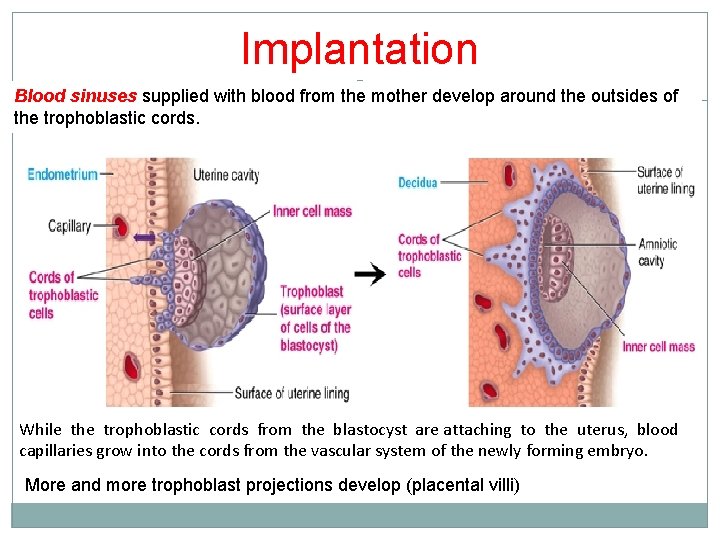 Implantation

Blood sinuses supplied with blood from the mother develop around the outsides of the trophoblastic cords.

Endometrium
Uterine cavity
Capillary
Inner cell mass
Cords of trophoblastic cells
Trophoblast (surface layer of cells of the blastocyst)
Surface of uterine lining

Decidua
Surface of uterine lining
Cords of trophoblastic cells
Amniotic cavity
Inner cell mass

While the trophoblastic cords from the blastocyst are attaching to the uterus, blood capillaries grow into the cords from the vascular system of the newly forming embryo.

More and more trophoblast projections develop (placental villi)